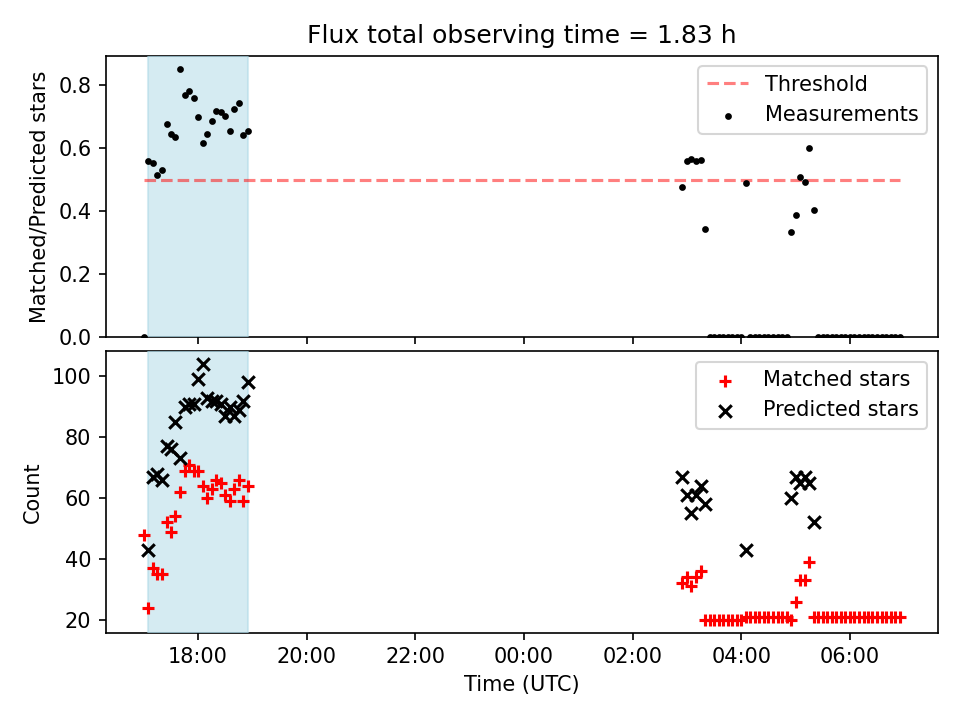 Flux total observing time = 1.83 h

Matched/Predicted stars

0.8
0.6
0.4
0.2
0.0

Threshold
Measurements

Count

100
80
60
40
20

Matched stars
Predicted stars

18:00
20:00
22:00
00:00
02:00
04:00
06:00

Time (UTC)